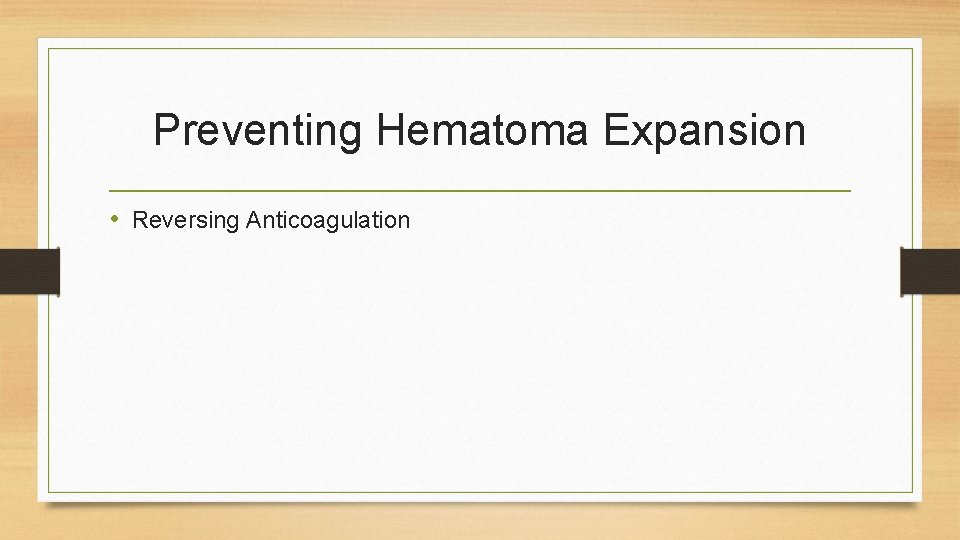 Preventing Hematoma Expansion

• Reversing Anticoagulation